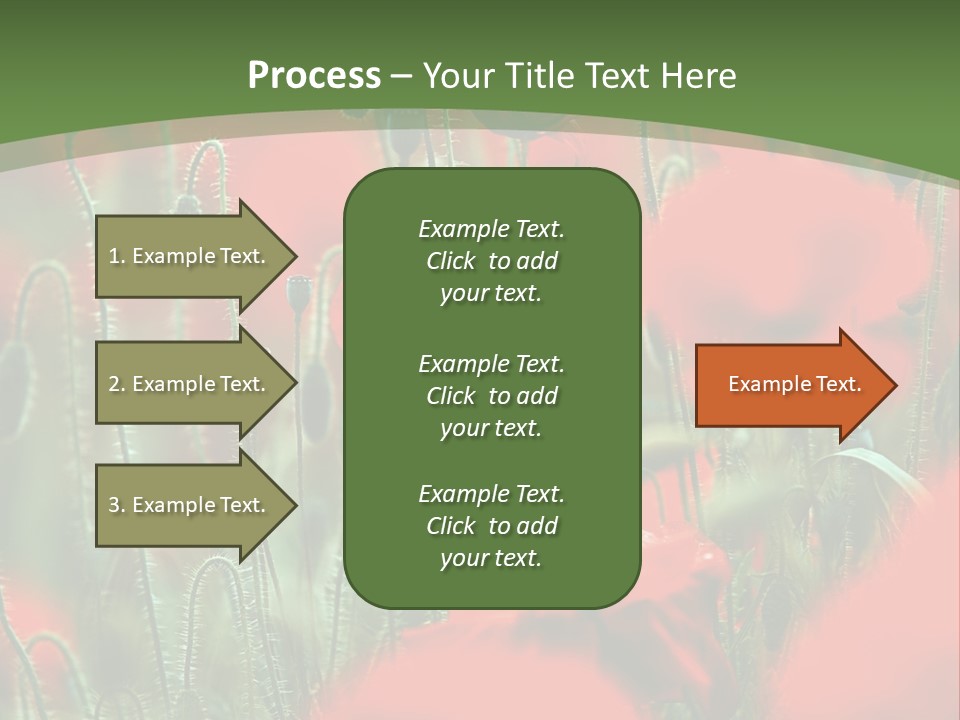 Process – Your Title Text Here

1. Example Text.

2. Example Text.

3. Example Text.

Example Text. Click to add your text.

Example Text. Click to add your text.

Example Text. Click to add your text.

Example Text.